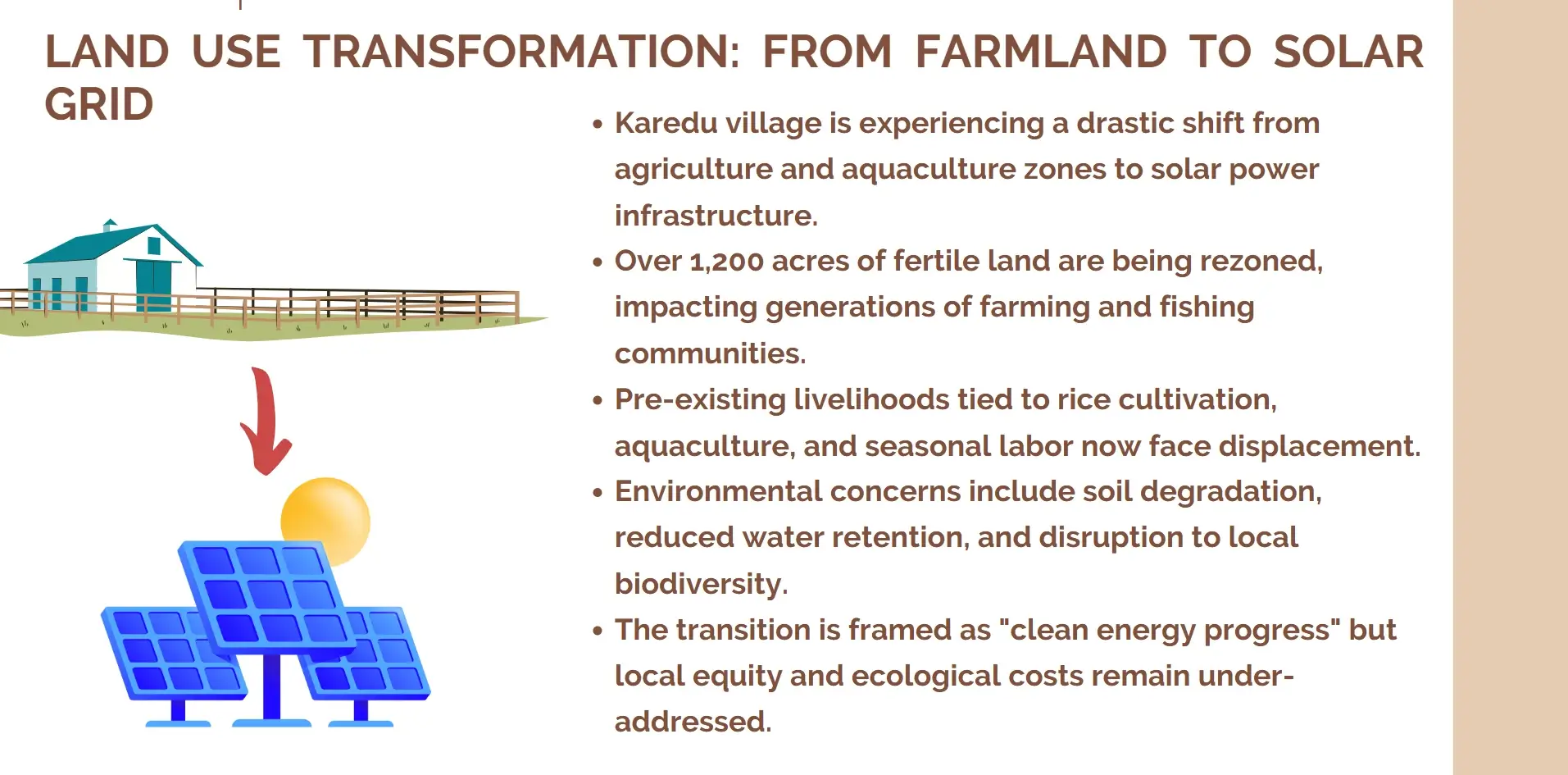 LAND USE TRANSFORMATION: FROM FARMLAND TO SOLAR GRID

• Karedu village is experiencing a drastic shift from agriculture and aquaculture zones to solar power infrastructure.
• Over 1,200 acres of fertile land are being rezoned, impacting generations of farming and fishing communities.
• Pre-existing livelihoods tied to rice cultivation, aquaculture, and seasonal labor now face displacement.
• Environmental concerns include soil degradation, reduced water retention, and disruption to local biodiversity.
• The transition is framed as "clean energy progress" but local equity and ecological costs remain under-addressed.